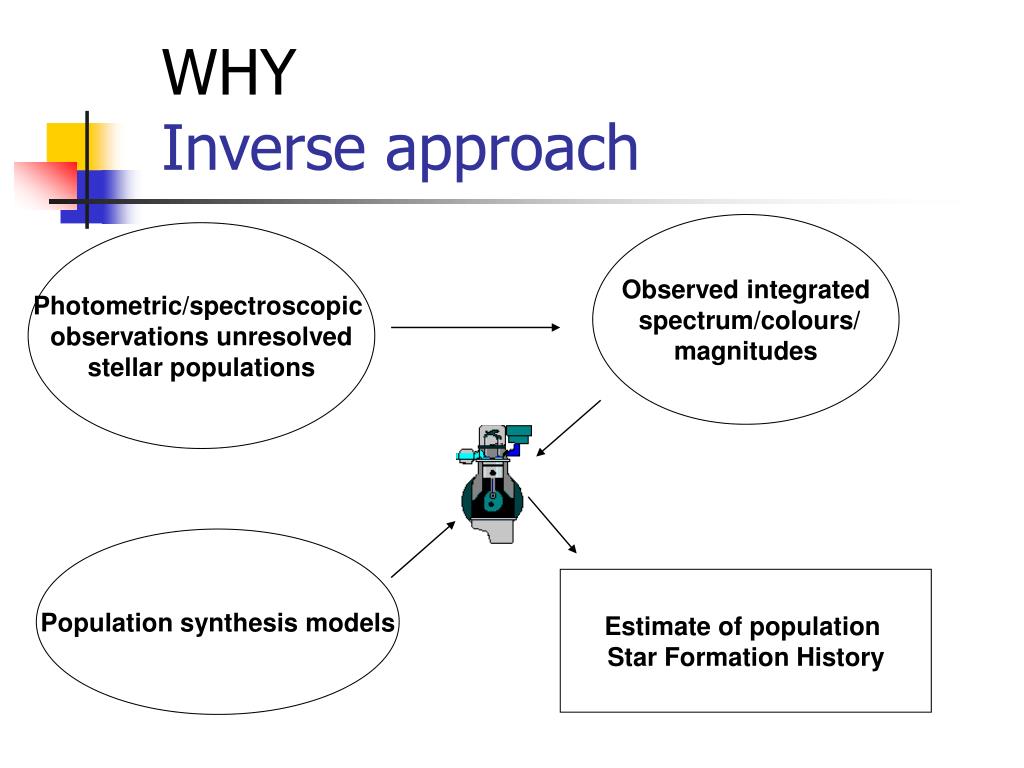 WHY
Inverse approach

Photometric/spectroscopic observations unresolved stellar populations

Observed integrated spectrum/colours/ magnitudes

Population synthesis models

Estimate of population Star Formation History